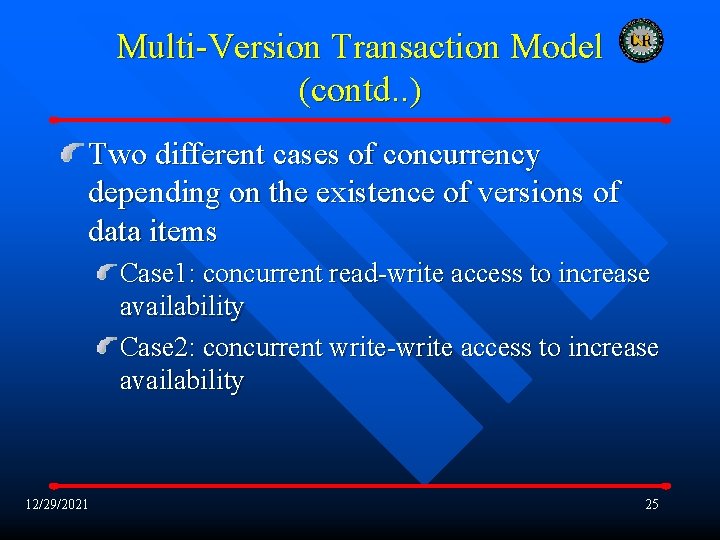 Multi-Version Transaction Model (contd..)

CR

Two different cases of concurrency depending on the existence of versions of data items

Case1: concurrent read-write access to increase availability

Case2: concurrent write-write access to increase availability

12/29/2021

25